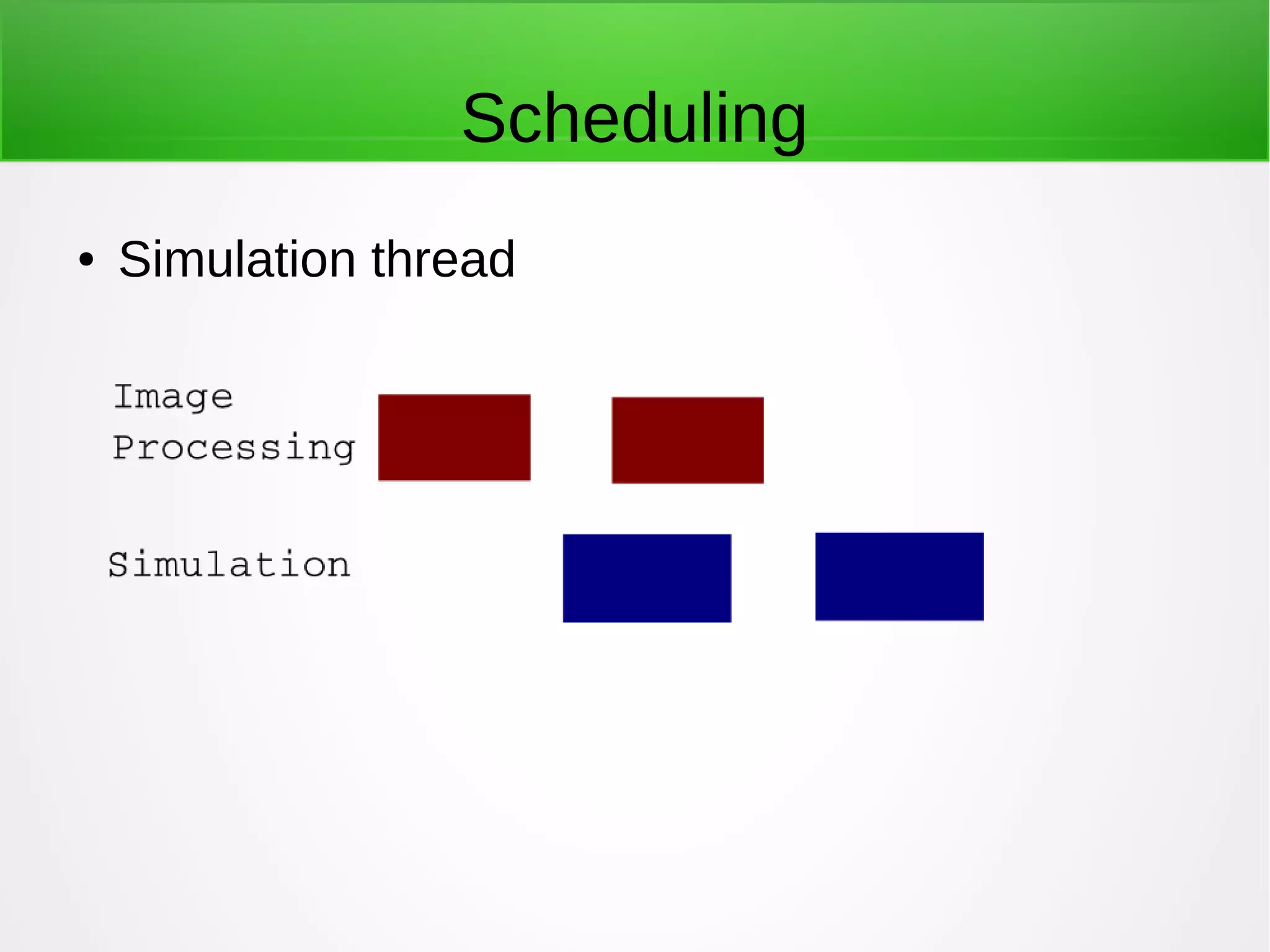 Scheduling

• Simulation thread

Image
Processing

Simulation